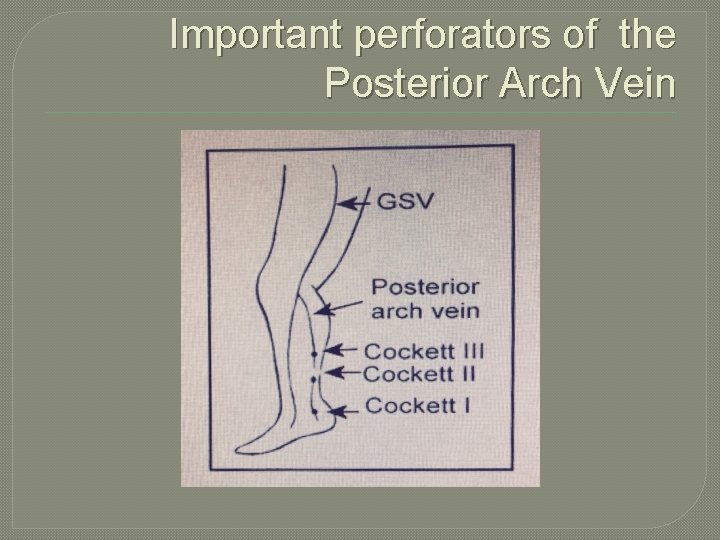 Important perforators of the Posterior Arch Vein

GSV

Posterior arch vein

Cockett III

Cockett II

Cockett I